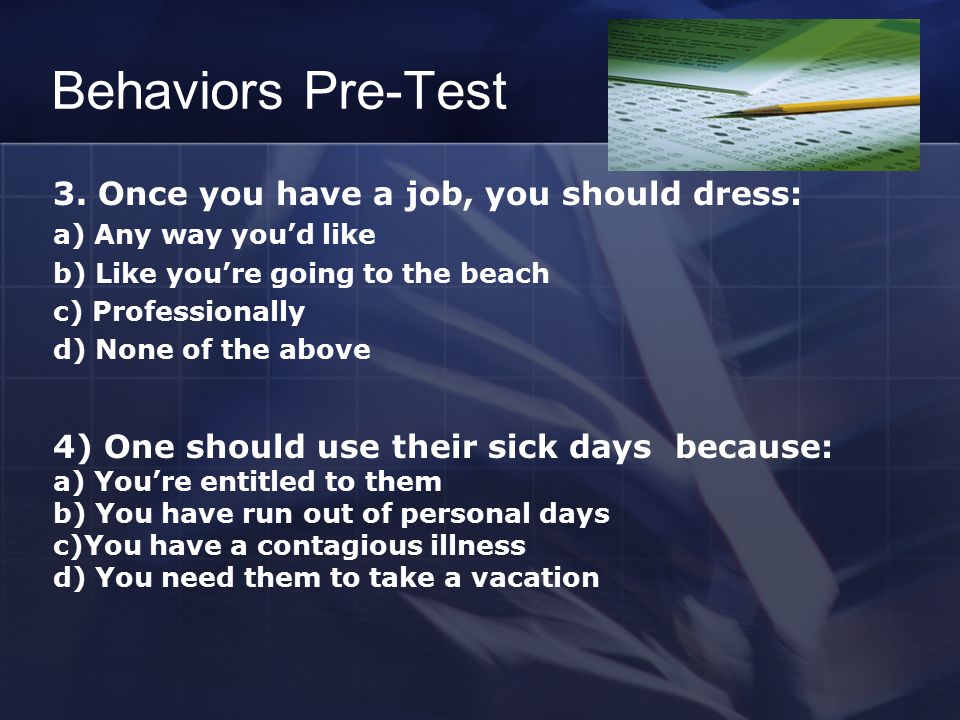 Behaviors Pre-Test

3. Once you have a job, you should dress:
a) Any way you'd like
b) Like you're going to the beach
c) Professionally
d) None of the above

4) One should use their sick days because:
a) You're entitled to them
b) You have run out of personal days
c)You have a contagious illness
d) You need them to take a vacation